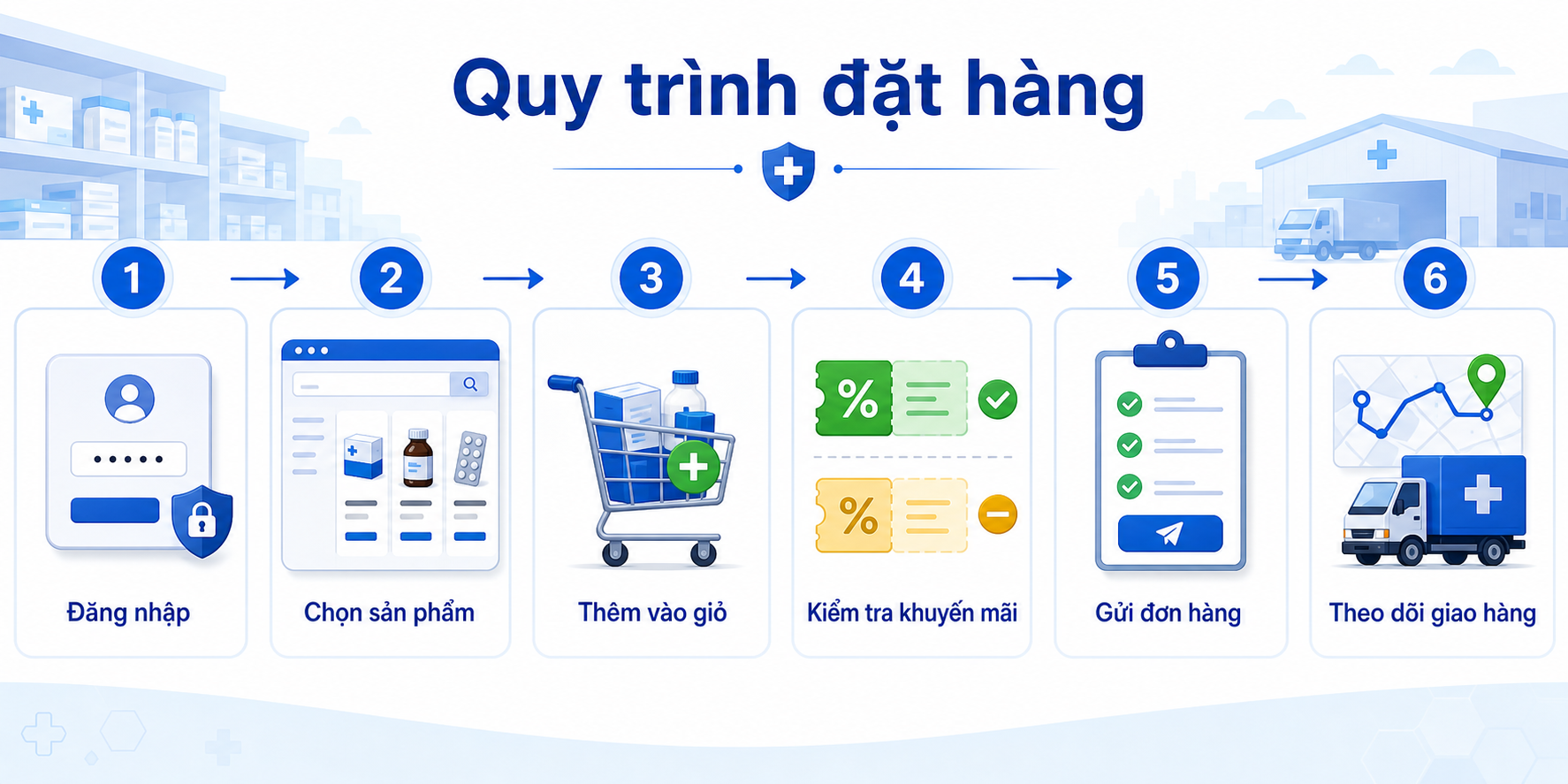 Quy trình đặt hàng

1
Đăng nhập

2
Chọn sản phẩm

3
Thêm vào giỏ

4
%
%
Kiểm tra khuyến mãi

5
Gửi đơn hàng

6
Theo dõi giao hàng